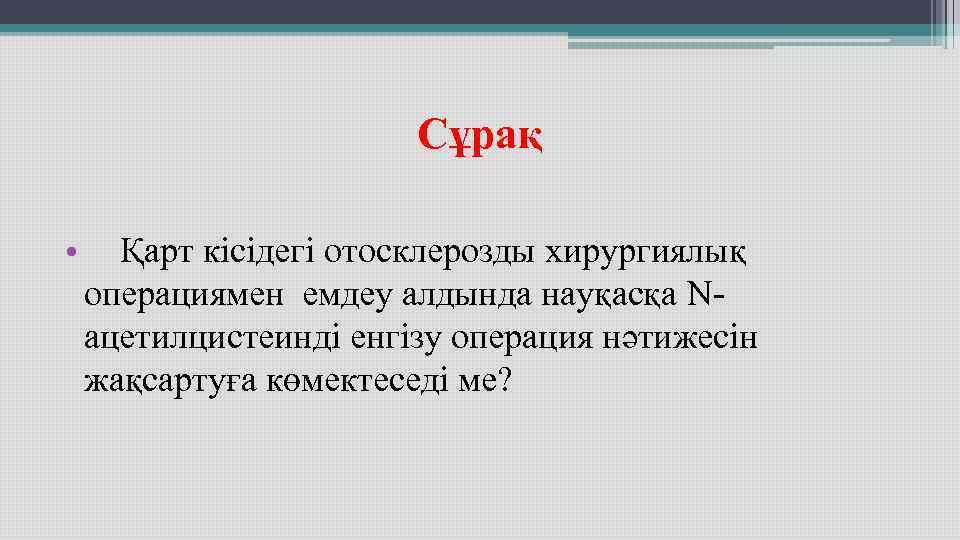 Сұрақ

• Қарт кісідегі отосклерозды хирургиялық операциямен емдеу алдында науқасқа N-ацетилцистеинді енгізу операция нәтижесін жақсартуға көмектеседі ме?